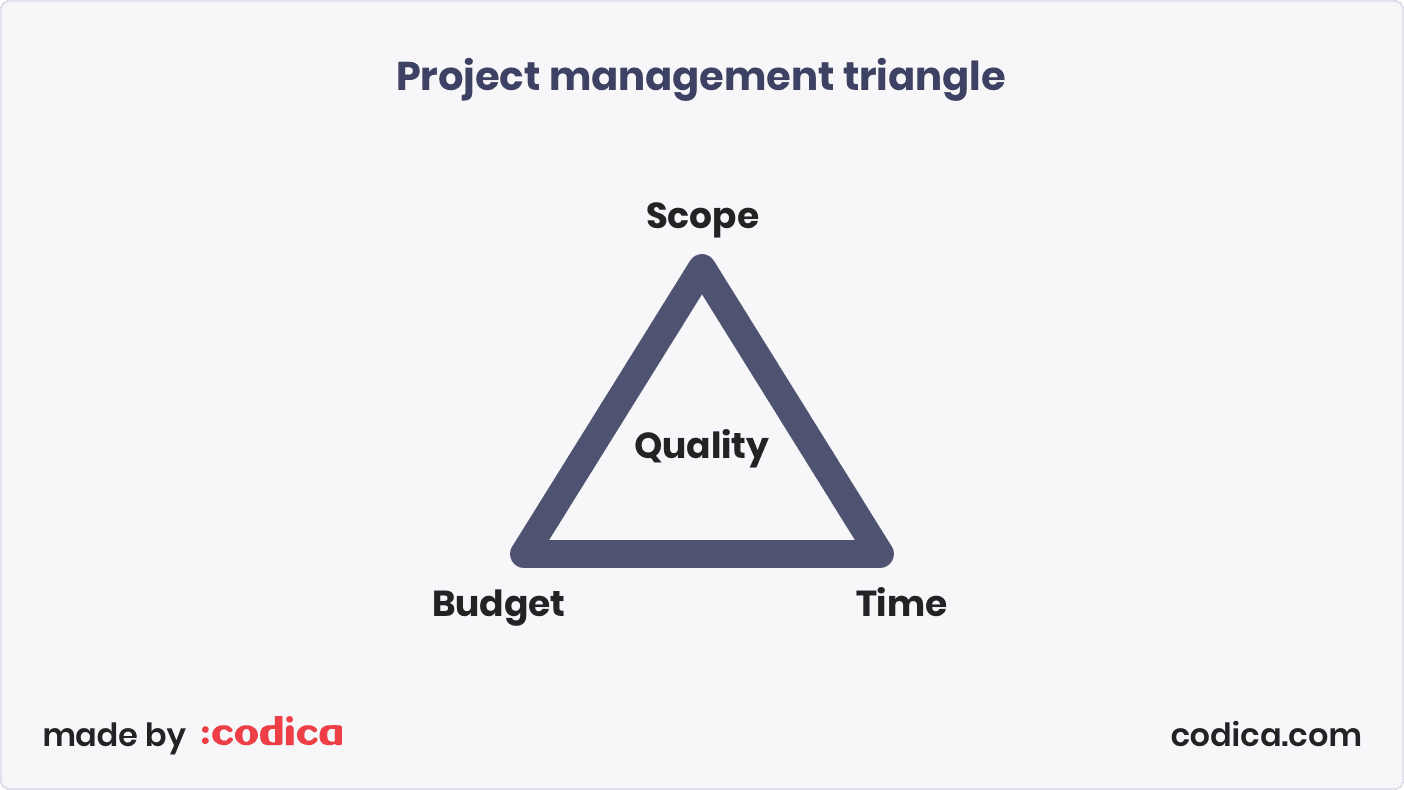 Project management triangle

Scope

Quality

Budget

Time

made by :codica

codica.com